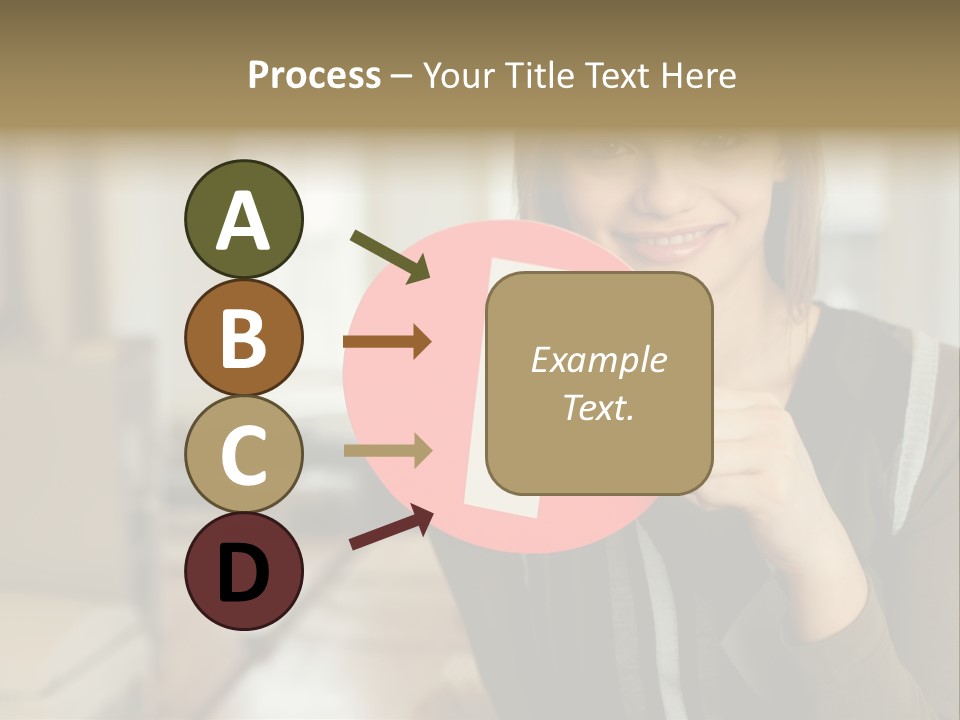 Process – Your Title Text Here

A

B

C

D

Example Text.